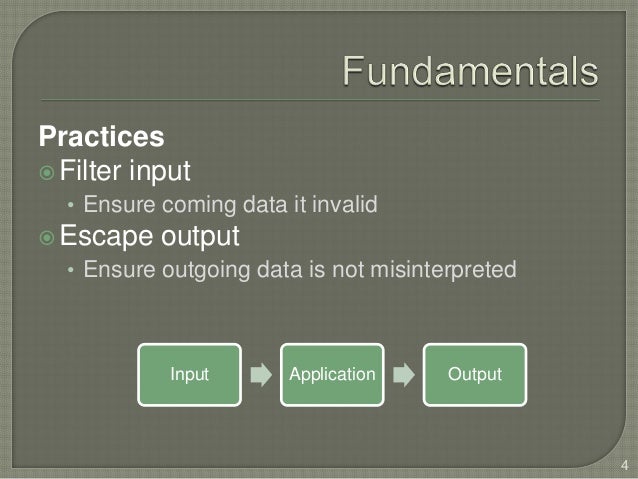 Fundamentals

Practices

Filter input

• Ensure coming data it invalid

Escape output

• Ensure outgoing data is not misinterpreted

Input

Application

Output

4